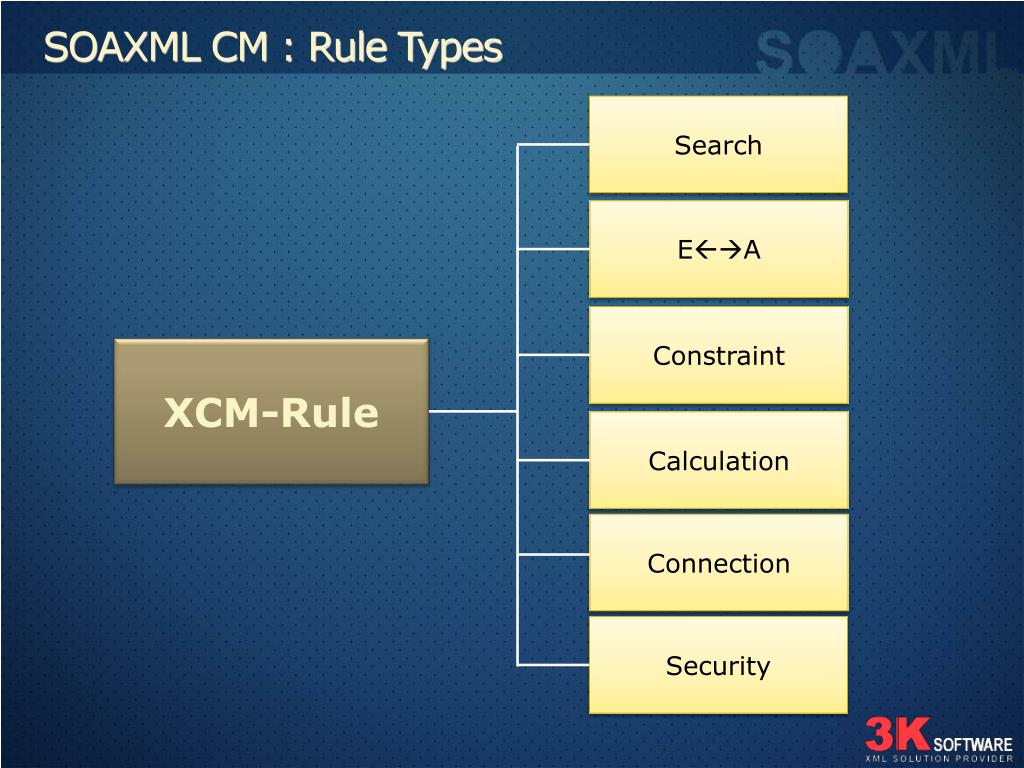 SOAXML CM : Rule Types

SOAXML

XCM-Rule

Search

E←→A

Constraint

Calculation

Connection

Security

3K SOFTWARE
XML SOLUTION PROVIDER